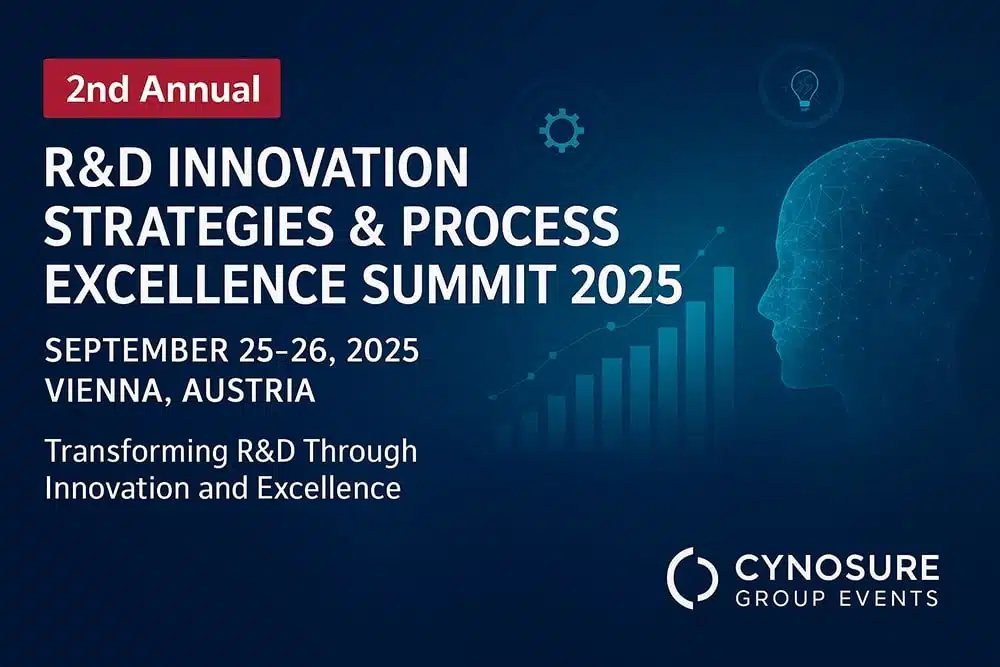 2nd Annual

R&D INNOVATION STRATEGIES & PROCESS EXCELLENCE SUMMIT 2025

SEPTEMBER 25–26, 2025
VIENNA, AUSTRIA

Transforming R&D Through Innovation and Excellence

CYNOSURE
GROUP EVENTS